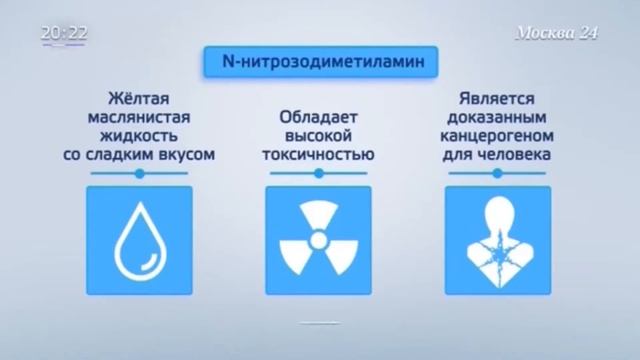 20:22

Москва 24

N-нитрозодиметиламин

Жёлтая маслянистая жидкость со сладким вкусом

Обладает высокой токсичностью

Является доказанным канцерогеном для человека